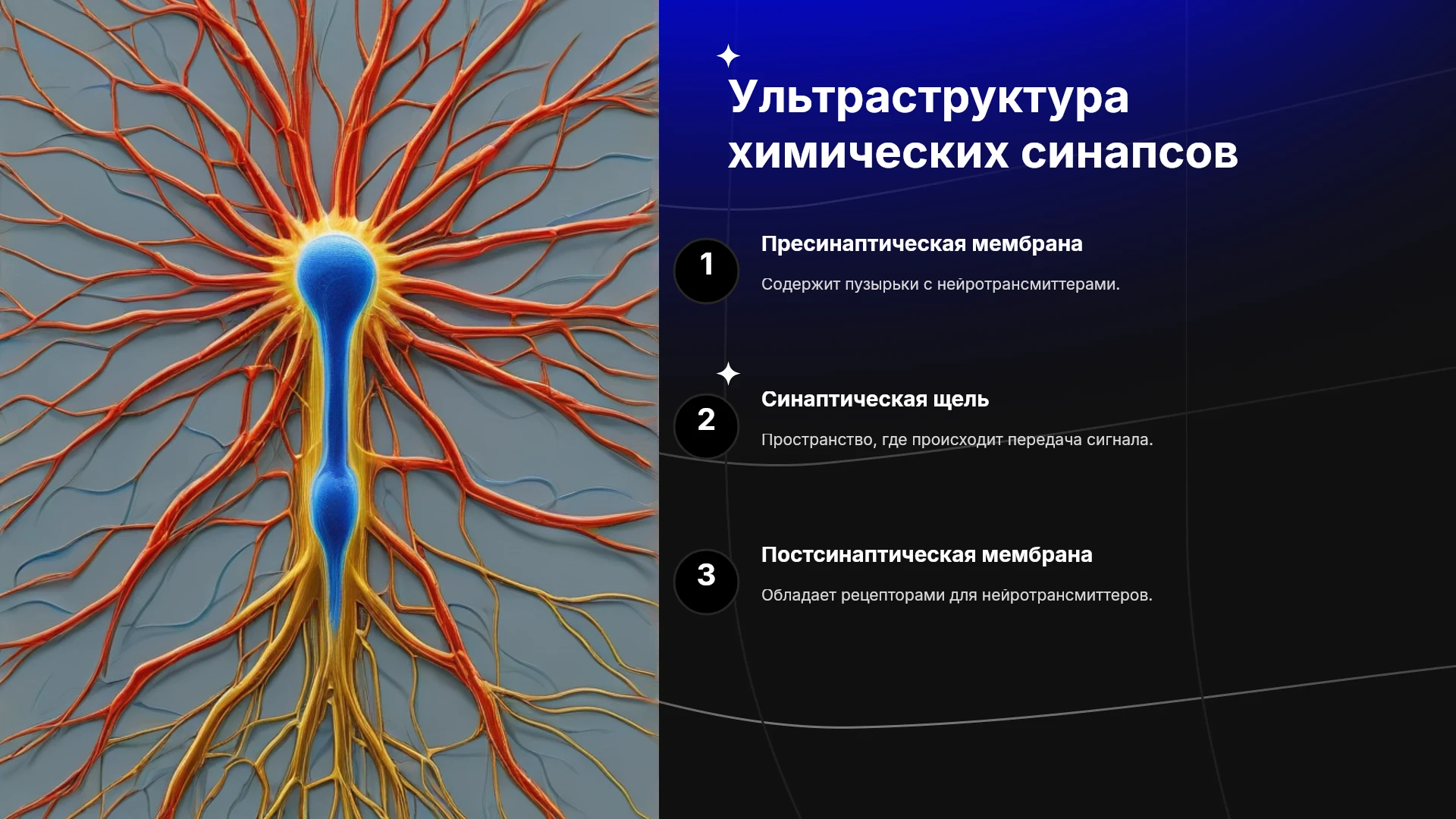 Ультраструктура химических синапсов

1

Пресинаптическая мембрана

Содержит пузырьки с нейротрансмиттерами.

2

Синаптическая щель

Пространство, где происходит передача сигнала.

3

Постсинаптическая мембрана

Обладает рецепторами для нейротрансмиттеров.